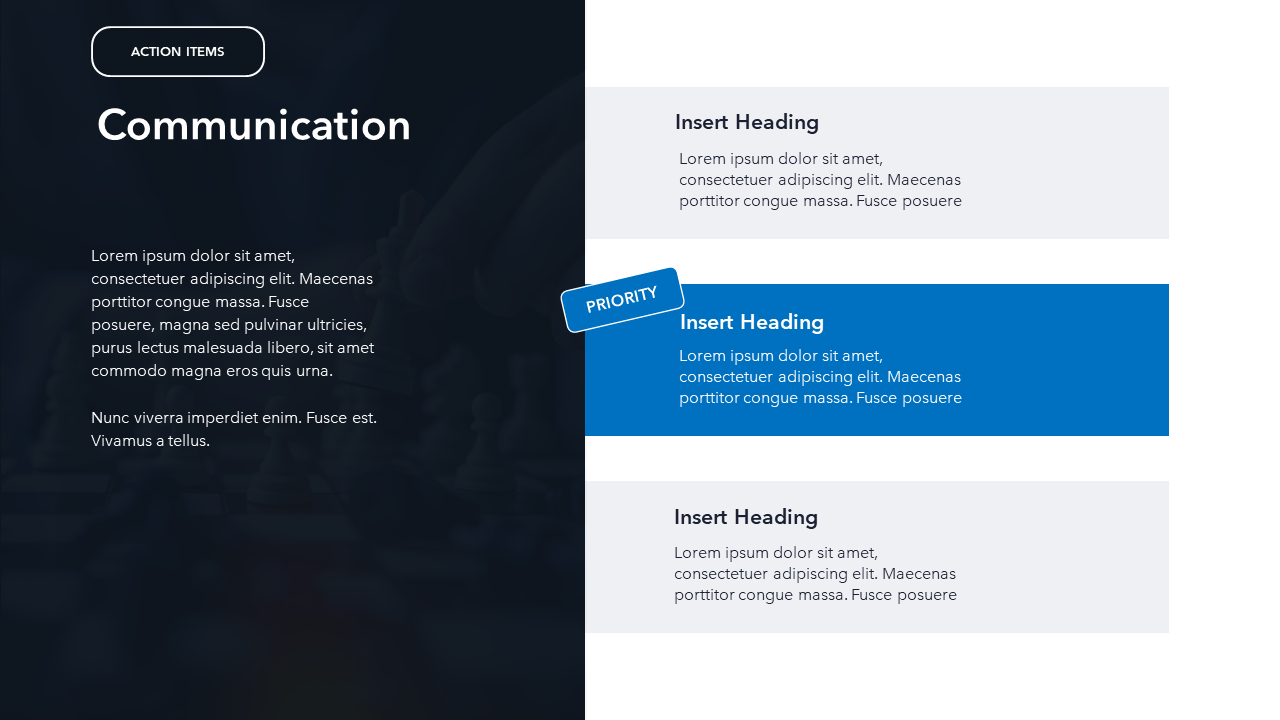 ACTION ITEMS

Communication

Lorem ipsum dolor sit amet, consectetuer adipiscing elit. Maecenas porttitor congue massa. Fusce posuere, magna sed pulvinar ultricies, purus lectus malesuada libero, sit amet commodo magna eros quis urna.

Nunc viverra imperdiet enim. Fusce est. Vivamus a tellus.

Insert Heading

Lorem ipsum dolor sit amet, consectetuer adipiscing elit. Maecenas porttitor congue massa. Fusce posuere

PRIORITY

Insert Heading

Lorem ipsum dolor sit amet, consectetuer adipiscing elit. Maecenas porttitor congue massa. Fusce posuere

Insert Heading

Lorem ipsum dolor sit amet, consectetuer adipiscing elit. Maecenas porttitor congue massa. Fusce posuere